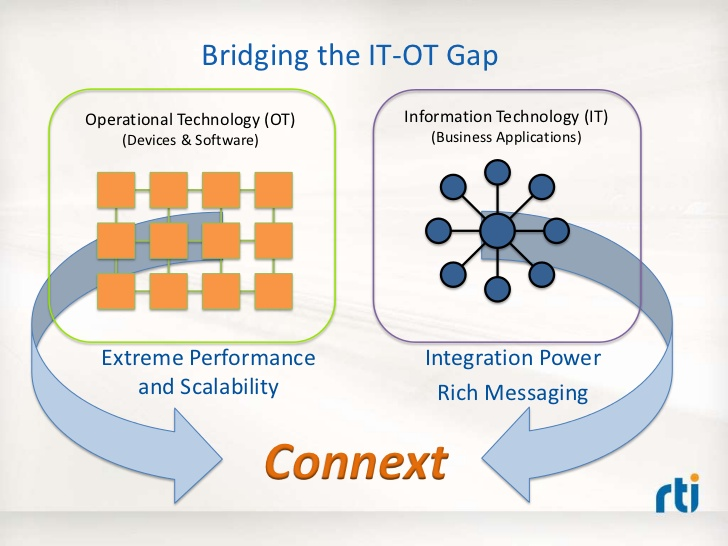 Bridging the IT-OT Gap

Operational Technology (OT)
(Devices & Software)

Information Technology (IT)
(Business Applications)

Extreme Performance and Scalability

Integration Power
Rich Messaging

Connext

rti